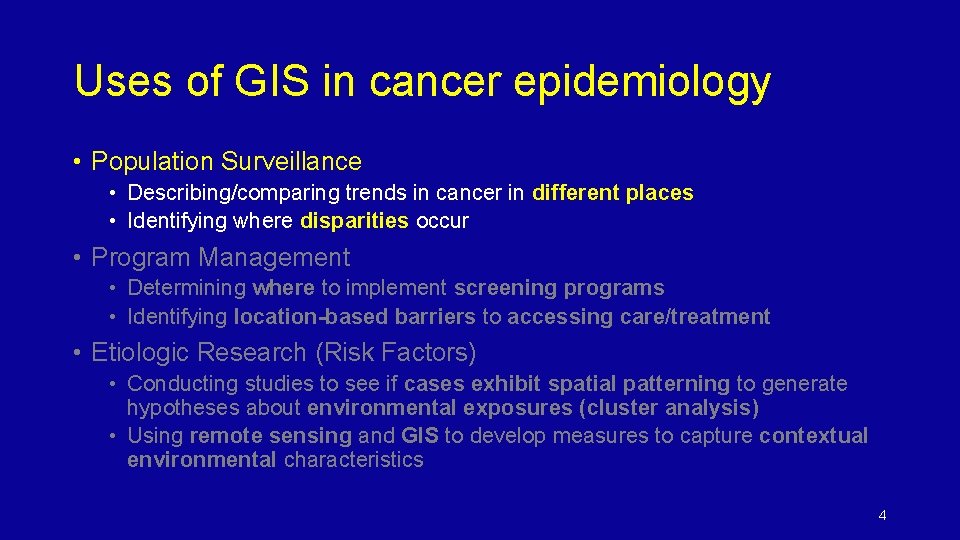 Uses of GIS in cancer epidemiology

• Population Surveillance
  • Describing/comparing trends in cancer in different places
  • Identifying where disparities occur

• Program Management
  • Determining where to implement screening programs
  • Identifying location-based barriers to accessing care/treatment

• Etiologic Research (Risk Factors)
  • Conducting studies to see if cases exhibit spatial patterning to generate hypotheses about environmental exposures (cluster analysis)
  • Using remote sensing and GIS to develop measures to capture contextual environmental characteristics

4